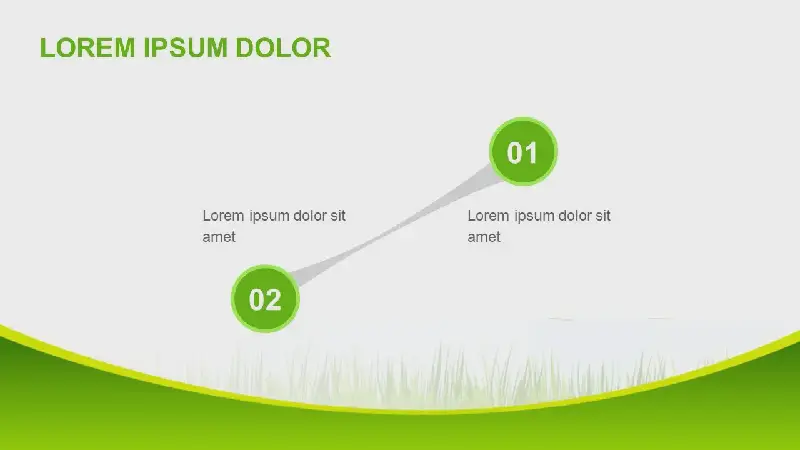 LOREM IPSUM DOLOR

01

Lorem ipsum dolor sit amet

Lorem ipsum dolor sit amet

02